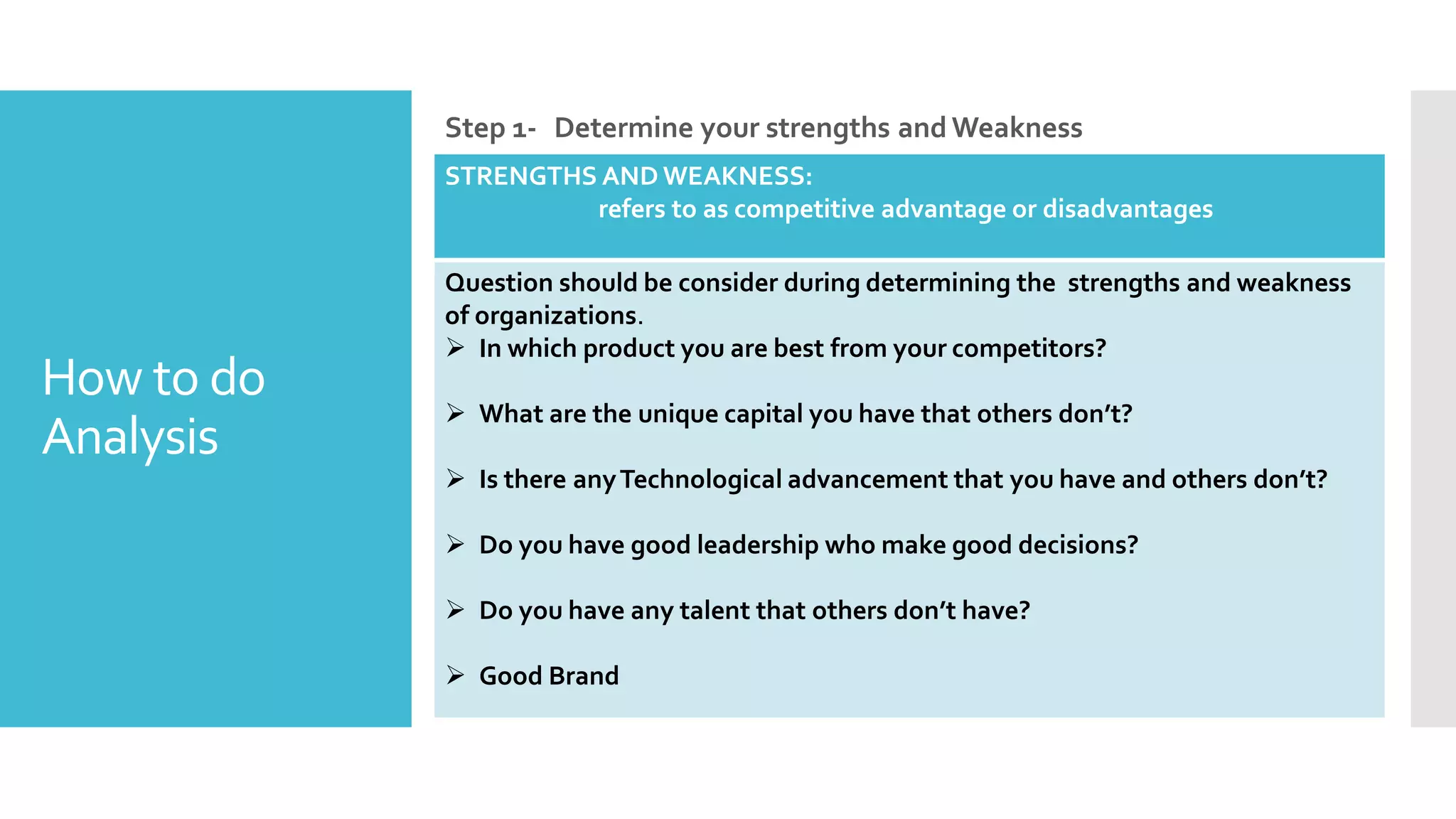 How to do Analysis

Step 1- Determine your strengths and Weakness

STRENGTHS AND WEAKNESS:
refers to as competitive advantage or disadvantages

Question should be consider during determining the strengths and weakness of organizations.

➢ In which product you are best from your competitors?

➢ What are the unique capital you have that others don't?

➢ Is there any Technological advancement that you have and others don't?

➢ Do you have good leadership who make good decisions?

➢ Do you have any talent that others don't have?

➢ Good Brand